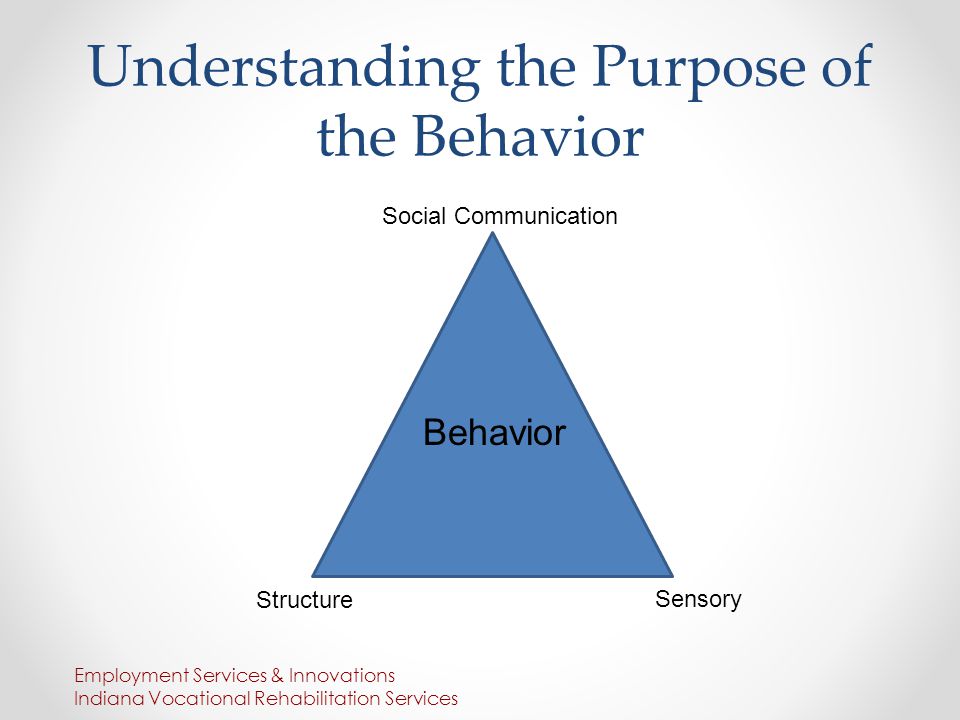 Understanding the Purpose of the Behavior

Social Communication

Behavior

Structure

Sensory

Employment Services & Innovations
Indiana Vocational Rehabilitation Services